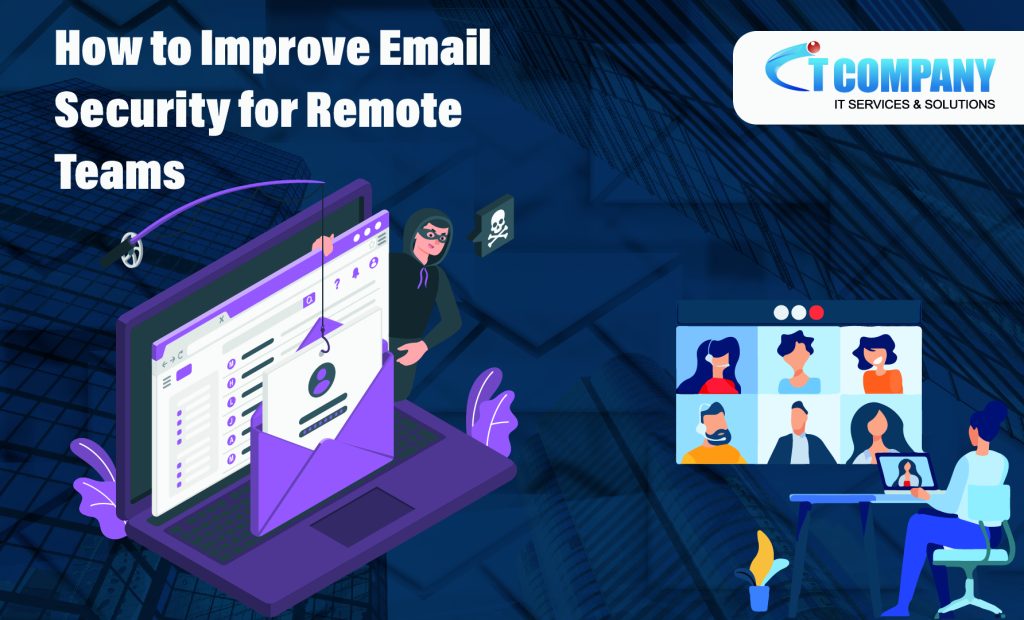 How to Improve Email Security for Remote Teams

IT COMPANY
IT SERVICES & SOLUTIONS